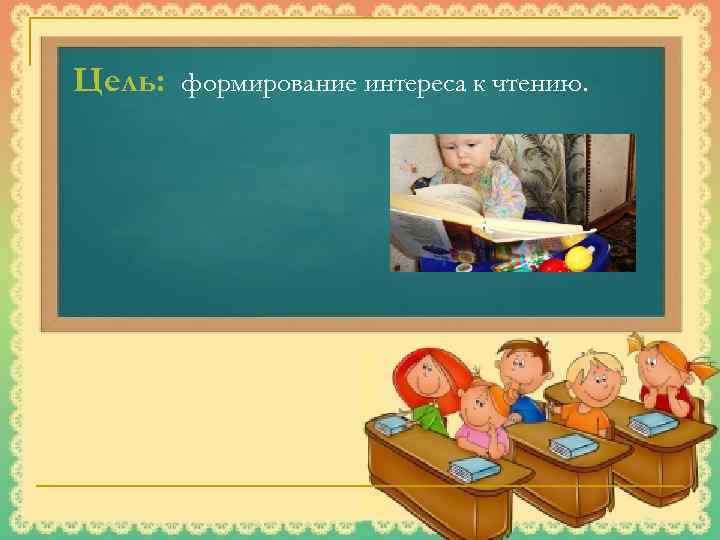 Цель: формирование интереса к чтению.